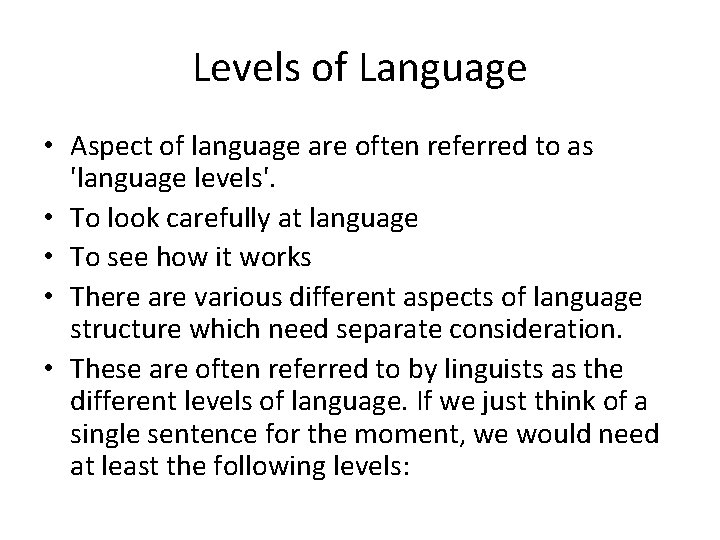 Levels of Language

• Aspect of language are often referred to as 'language levels'.
• To look carefully at language
• To see how it works
• There are various different aspects of language structure which need separate consideration.
• These are often referred to by linguists as the different levels of language. If we just think of a single sentence for the moment, we would need at least the following levels: